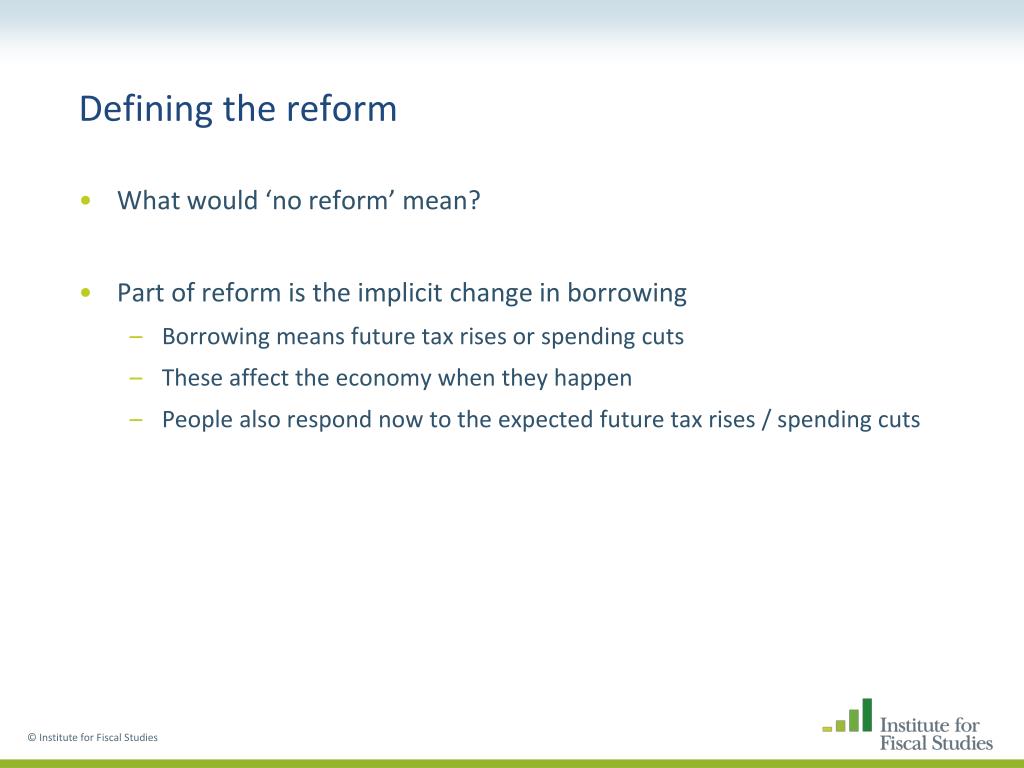 Defining the reform

• What would ‘no reform’ mean?

• Part of reform is the implicit change in borrowing
– Borrowing means future tax rises or spending cuts
– These affect the economy when they happen
– People also respond now to the expected future tax rises / spending cuts

© Institute for Fiscal Studies

Institute for Fiscal Studies